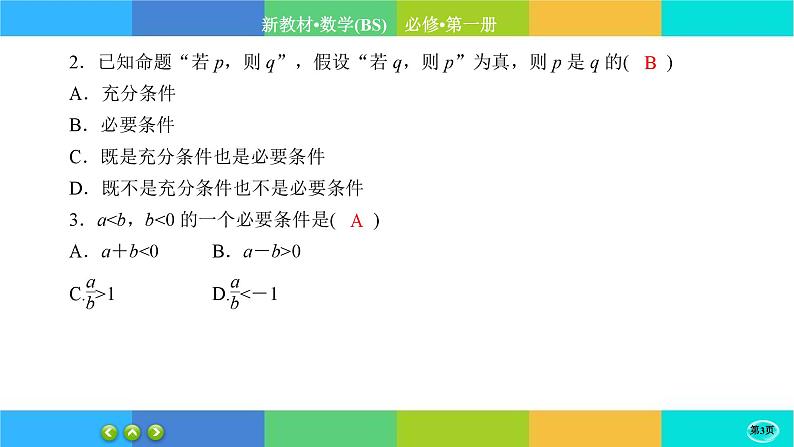 新教材•数学(BS)　必修•第一册

2．已知命题“若 $p$，则 $q$”，假设“若 $q$，则 $p$”为真，则 $p$ 是 $q$ 的( B )

A．充分条件

B．必要条件

C．既是充分条件也是必要条件

D．既不是充分条件也不是必要条件

3．$a<b$，$b<0$ 的一个必要条件是( A )

A．$a+b<0$　　B．$a-b>0$

C.$\frac{a}{b}>1$　　D.$\frac{a}{b}<-1$

第3页